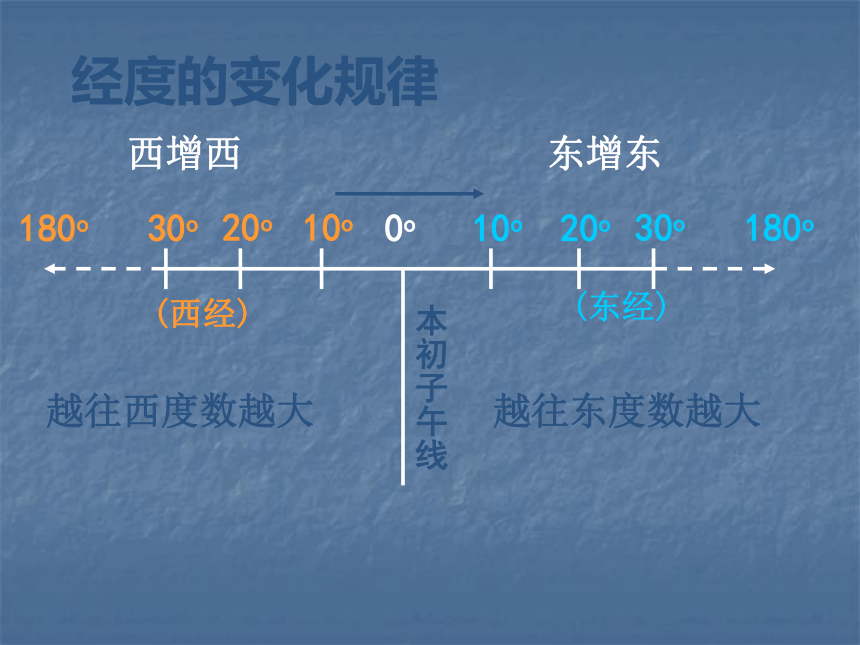 经度的变化规律

西增西

东增东

180° 30° 20° 10° 0° 10° 20° 30° 180°

（西经）

（东经）

本初子午线

越往西度数越大

越往东度数越大